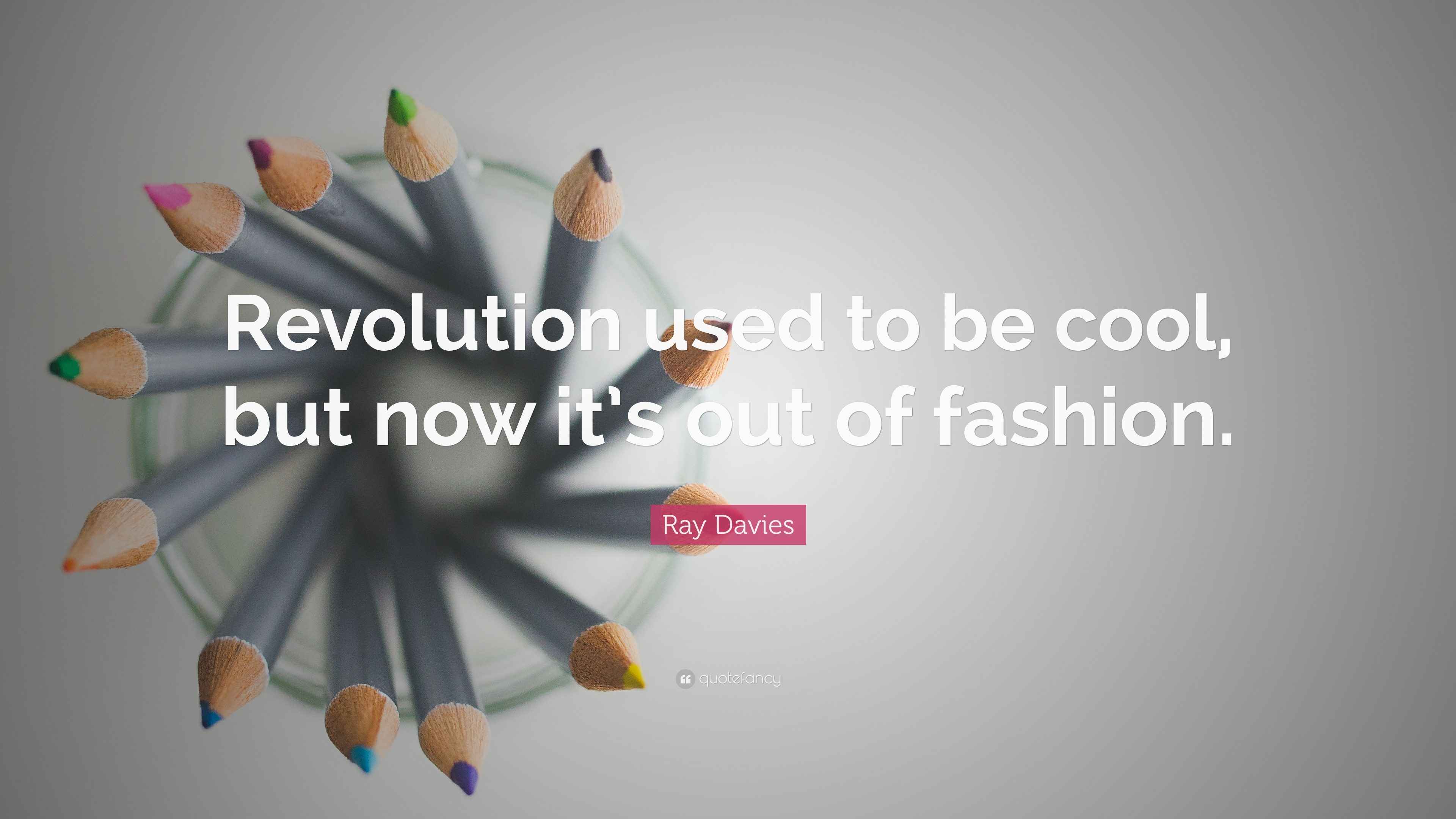 Revolution used to be cool, but now it's out of fashion.

Ray Davies

quotefancy